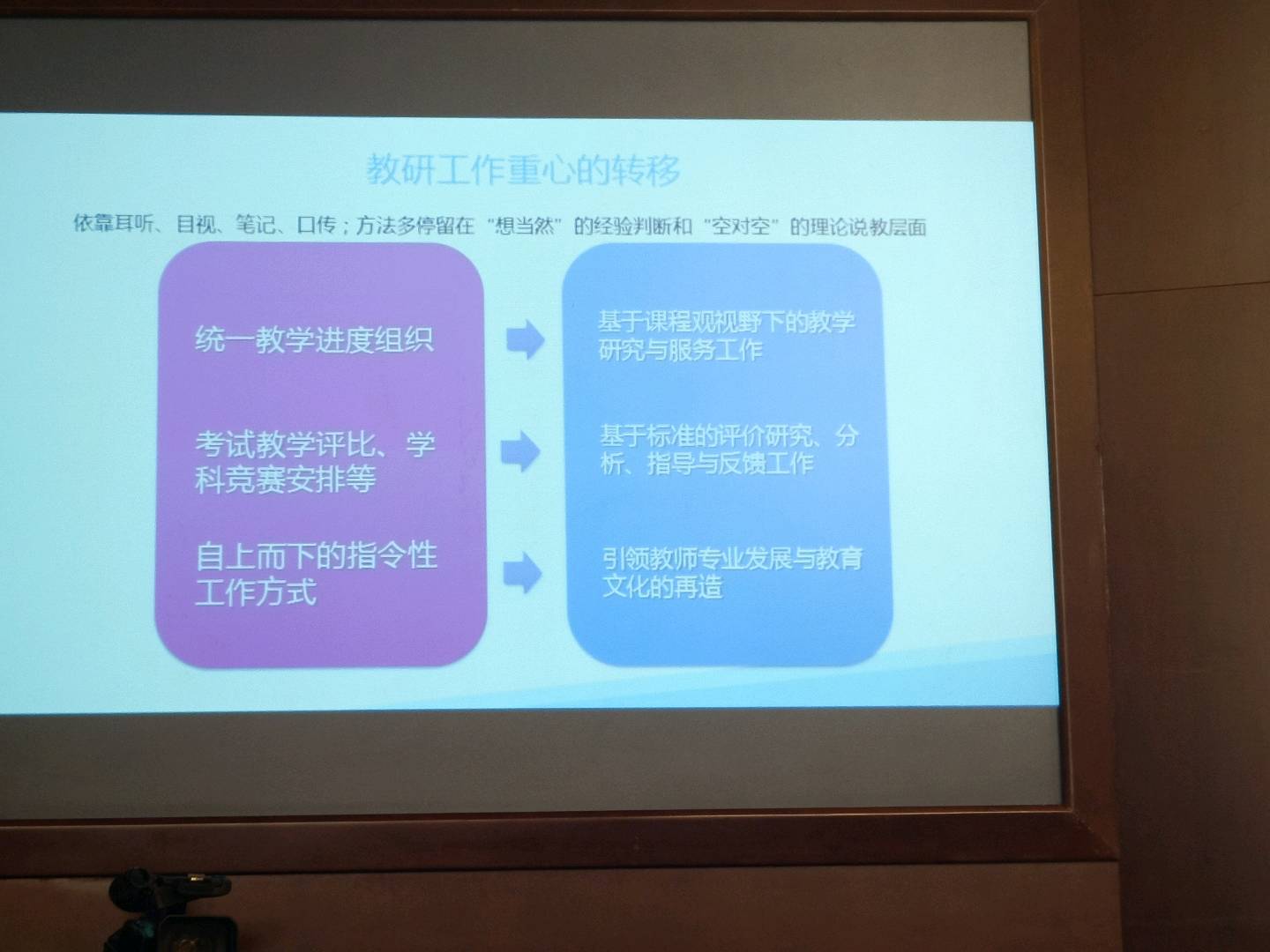 教研工作重心的转移

依靠耳听、目视、笔记、口传；方法多停留在“想当然”的经验判断和“空对空”的理论说教层面

统一教学进度组织

考试教学评比、学科竞赛安排等

自上而下的指令性工作方式

基于课程观视野下的教学研究与服务工作

基于标准的评价研究、分析、指导与反馈工作

引领教师专业发展与教育文化的再造